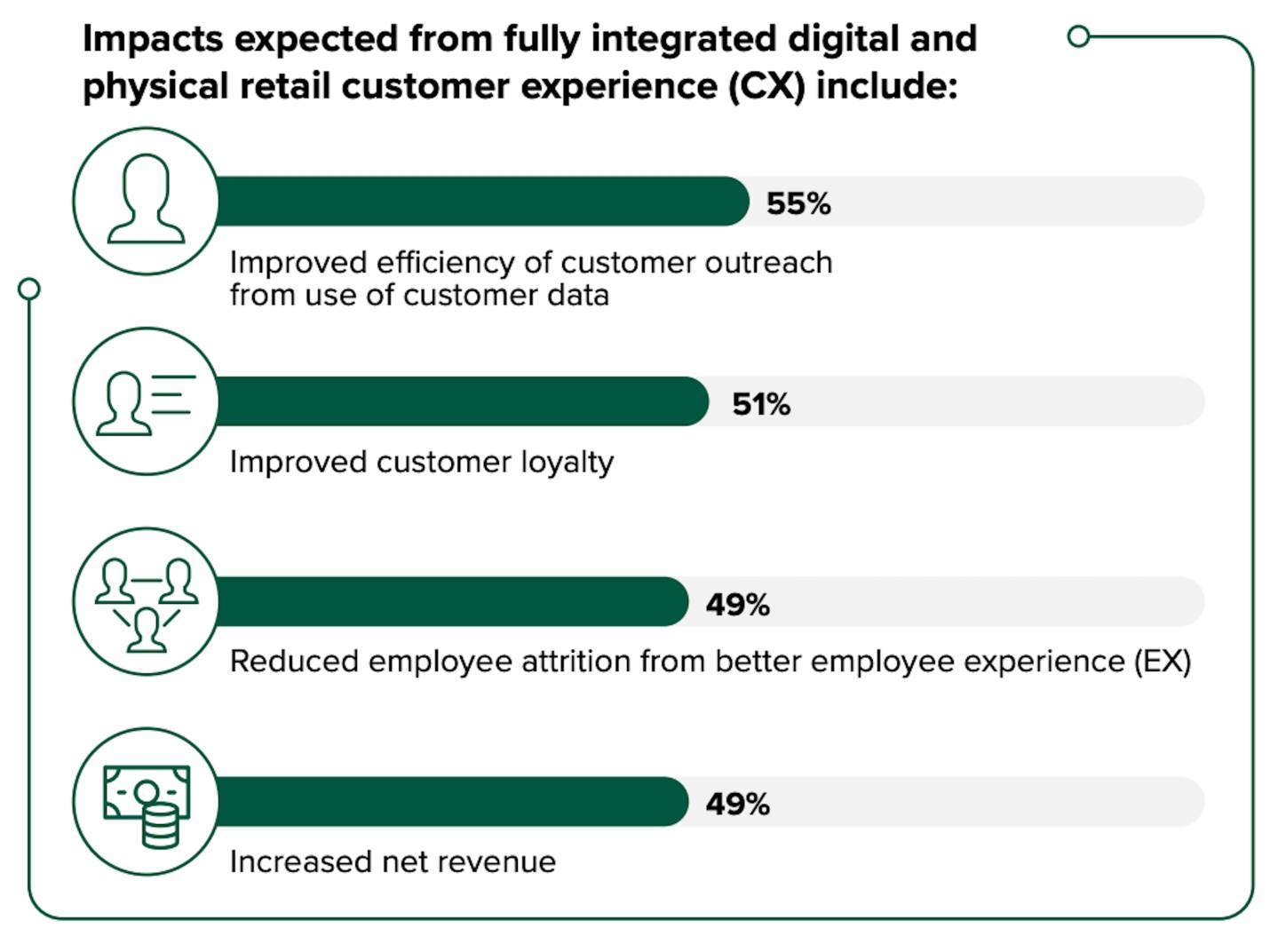 Impacts expected from fully integrated digital and physical retail customer experience (CX) include:

55%

Improved efficiency of customer outreach from use of customer data

51%

Improved customer loyalty

49%

Reduced employee attrition from better employee experience (EX)

49%

Increased net revenue